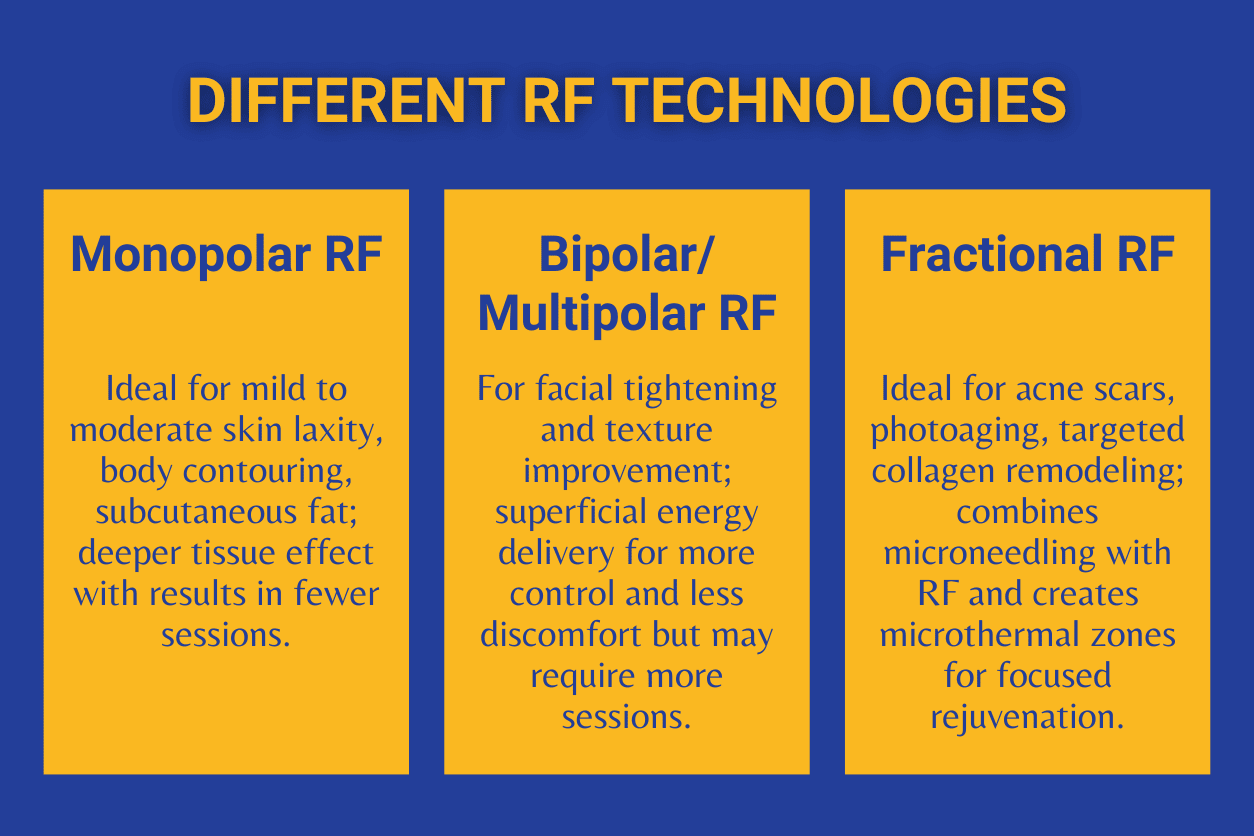 DIFFERENT RF TECHNOLOGIES

Monopolar RF

Ideal for mild to moderate skin laxity, body contouring, subcutaneous fat; deeper tissue effect with results in fewer sessions.

Bipolar/ Multipolar RF

For facial tightening and texture improvement; superficial energy delivery for more control and less discomfort but may require more sessions.

Fractional RF

Ideal for acne scars, photoaging, targeted collagen remodeling; combines microneedling with RF and creates microthermal zones for focused rejuvenation.